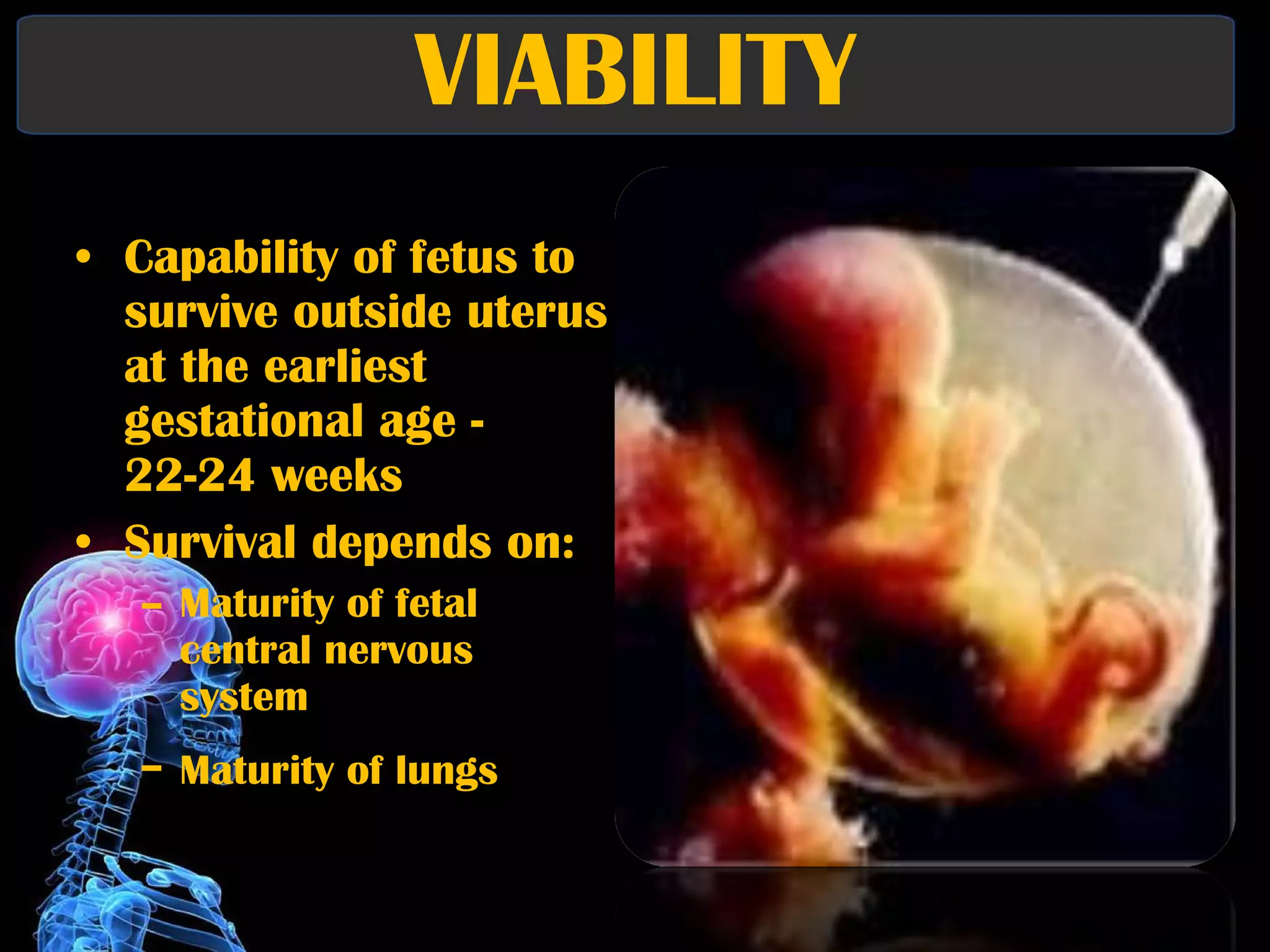 VIABILITY

• Capability of fetus to survive outside uterus at the earliest gestational age - 22-24 weeks

• Survival depends on:
– Maturity of fetal central nervous system
– Maturity of lungs